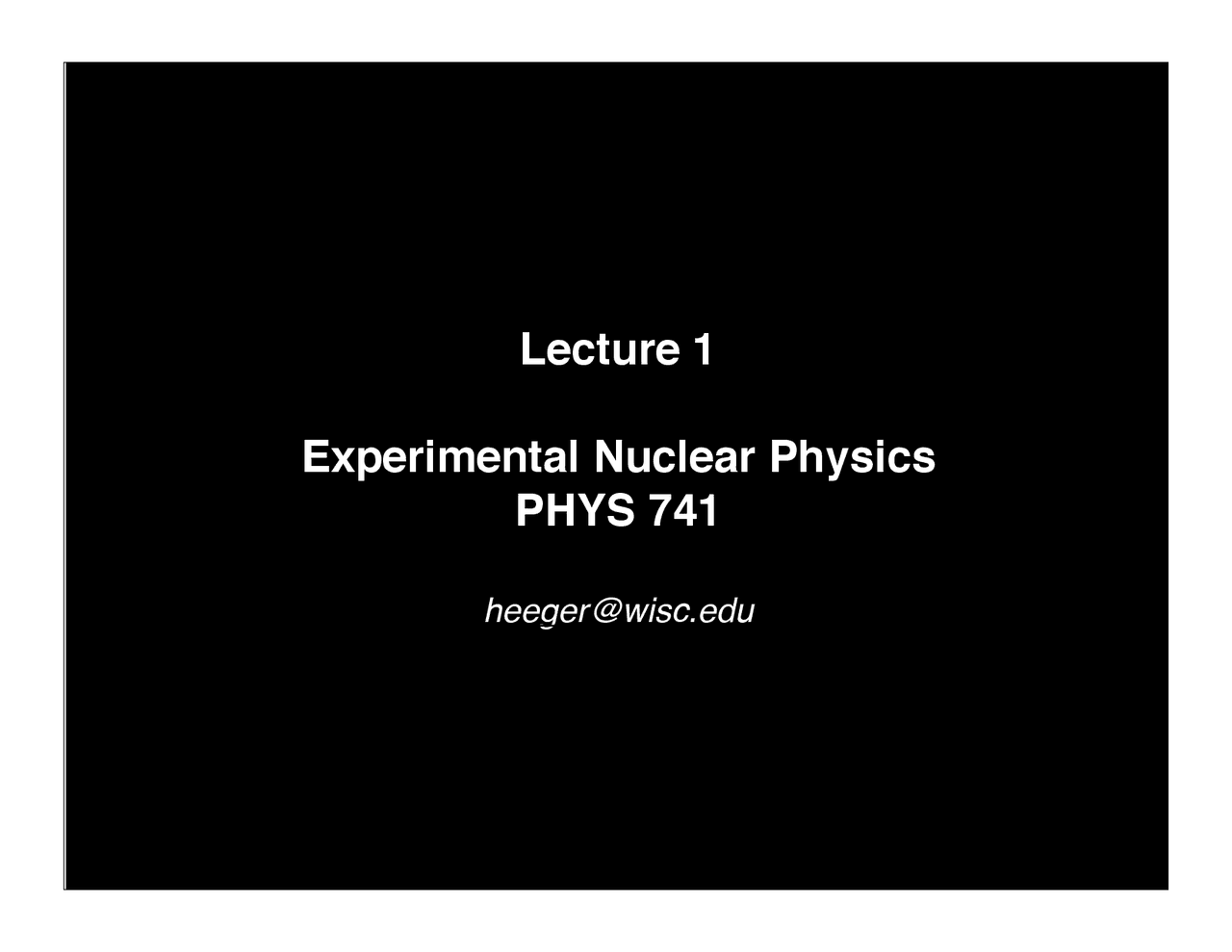 Lecture 1

Experimental Nuclear Physics
PHYS 741

heeger@wisc.edu